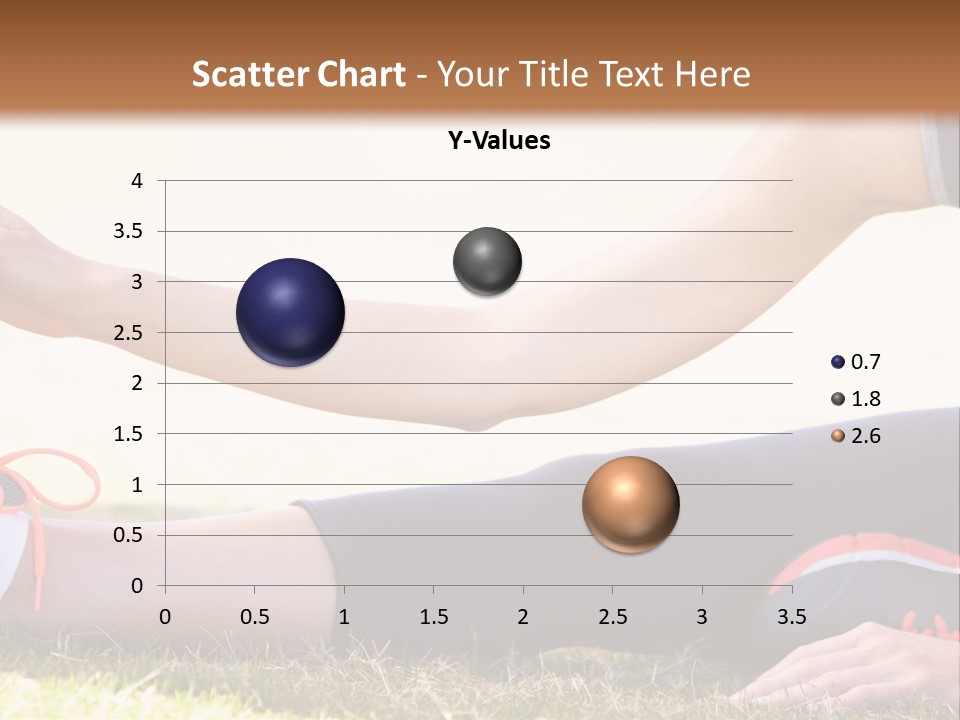 Scatter Chart - Your Title Text Here

Y-Values

4
3.5
3
2.5
2
1.5
1
0.5
0

0 0.5 1 1.5 2 2.5 3 3.5

0.7
1.8
2.6